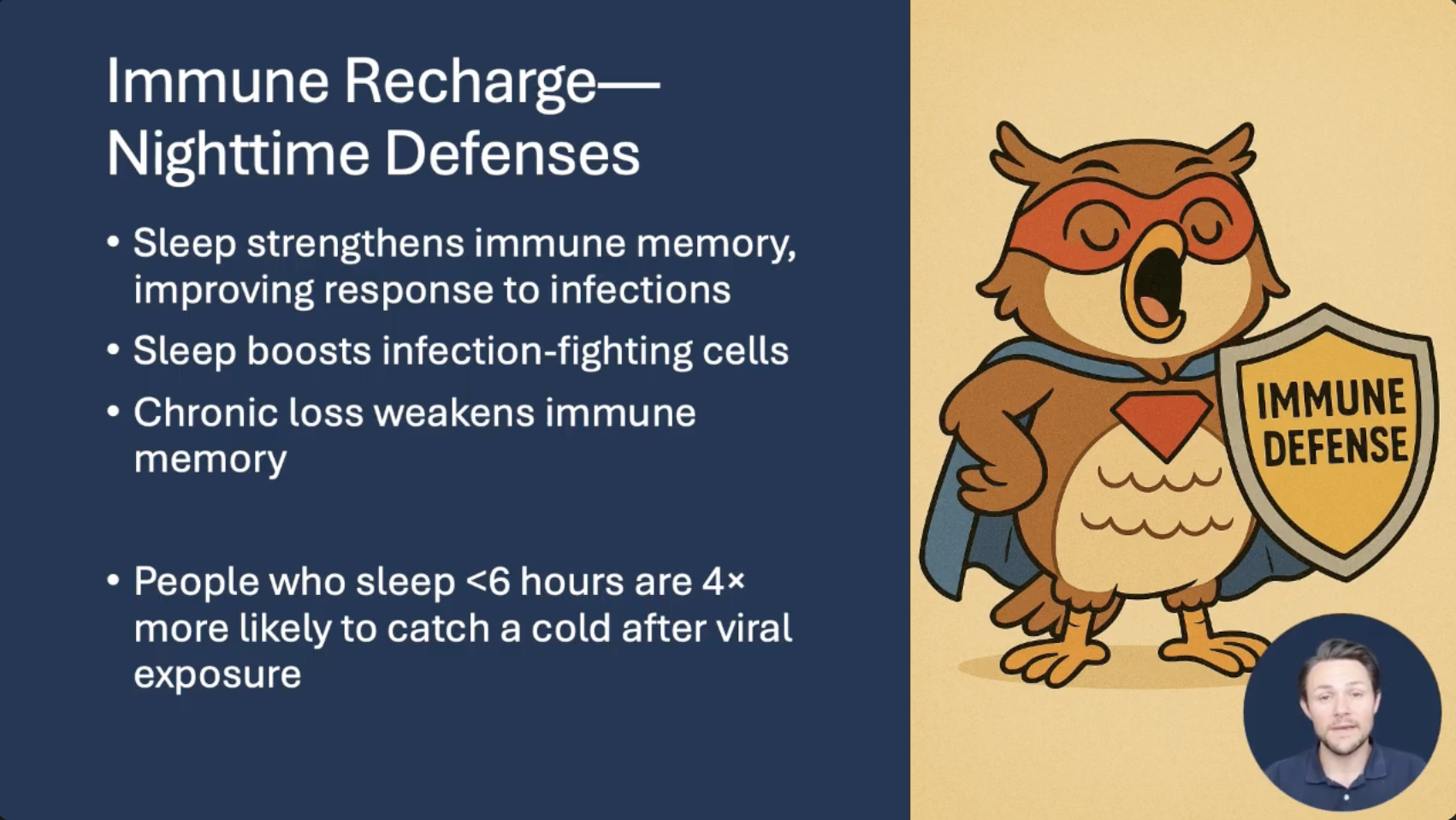 Immune Recharge—
Nighttime Defenses

• Sleep strengthens immune memory, improving response to infections
• Sleep boosts infection-fighting cells
• Chronic loss weakens immune memory

• People who sleep <6 hours are 4× more likely to catch a cold after viral exposure

IMMUNE DEFENSE